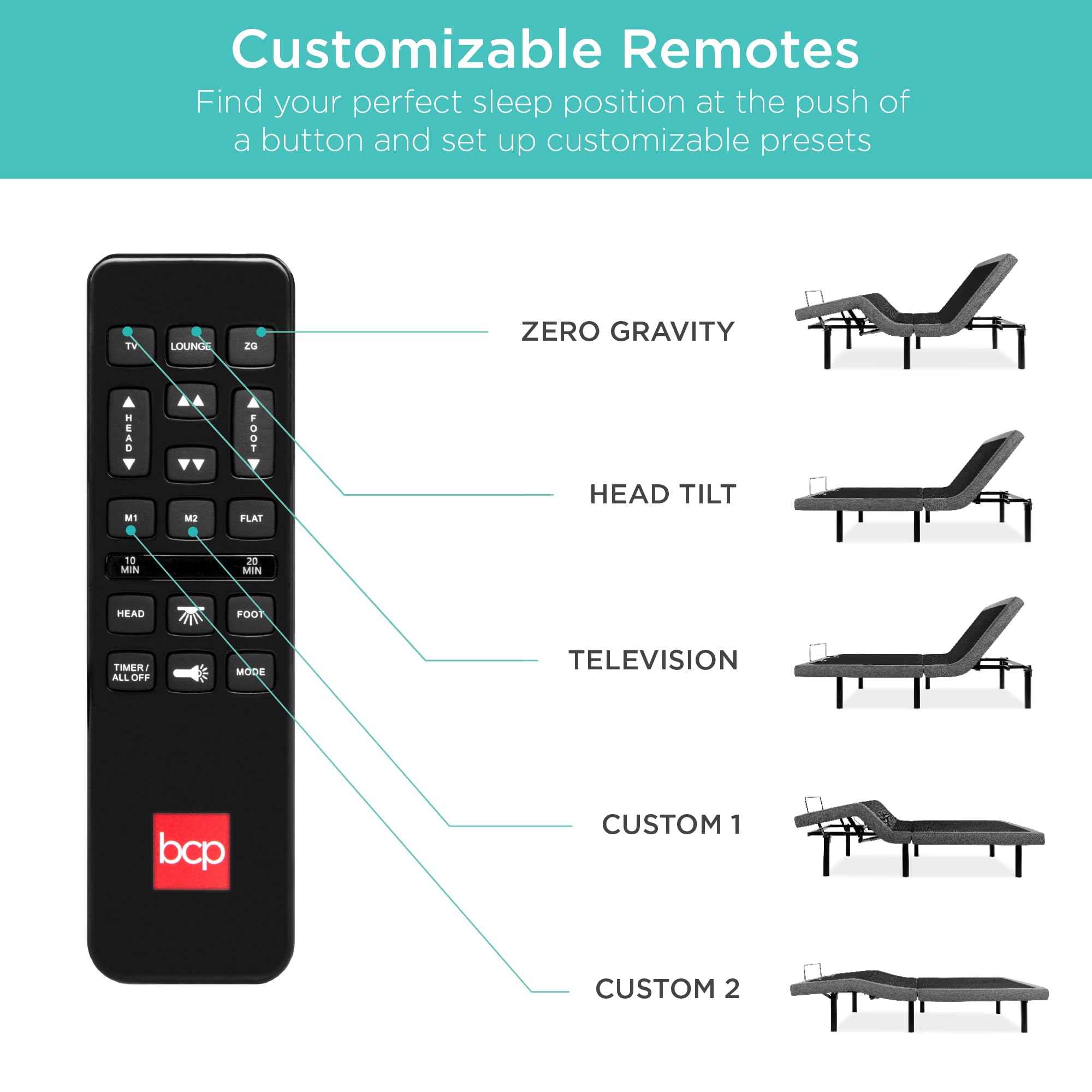 Customizable Remotes
Find your perfect sleep position at the push of a button and set up customizable presets

TV
LOUNGE
ZG
HEAD
FOOT
M1
M2
FLAT
10 MIN
20 MIN
HEAD
FOOT
TIMER / ALL OFF
MODE
bcp

ZERO GRAVITY
HEAD TILT
TELEVISION
CUSTOM 1
CUSTOM 2